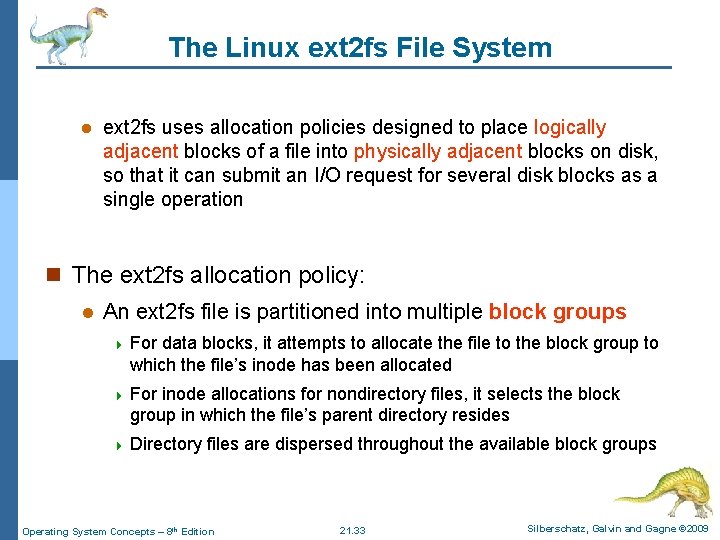 The Linux ext2fs File System

ext2fs uses allocation policies designed to place logically adjacent blocks of a file into physically adjacent blocks on disk, so that it can submit an I/O request for several disk blocks as a single operation

The ext2fs allocation policy:

An ext2fs file is partitioned into multiple block groups

For data blocks, it attempts to allocate the file to the block group to which the file's inode has been allocated

For inode allocations for nondirectory files, it selects the block group in which the file's parent directory resides

Directory files are dispersed throughout the available block groups

Operating System Concepts – 8th Edition

21.33

Silberschatz, Galvin and Gagne ©2009